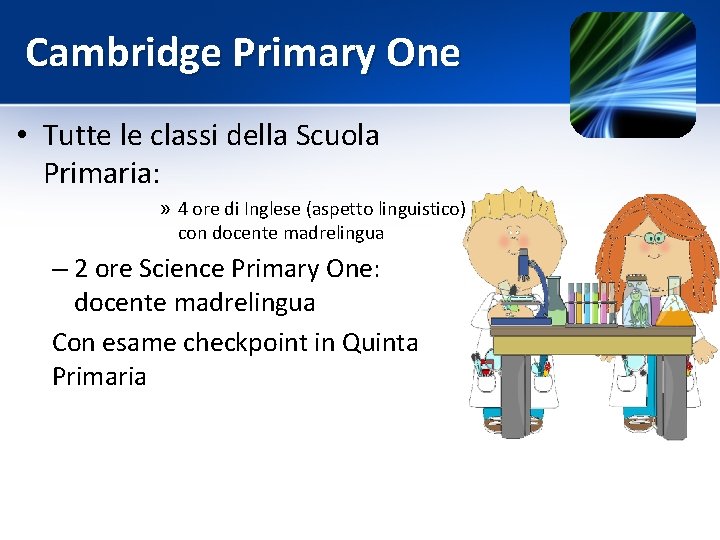 Cambridge Primary One

• Tutte le classi della Scuola Primaria:

» 4 ore di Inglese (aspetto linguistico) con docente madrelingua

– 2 ore Science Primary One: docente madrelingua

Con esame checkpoint in Quinta Primaria